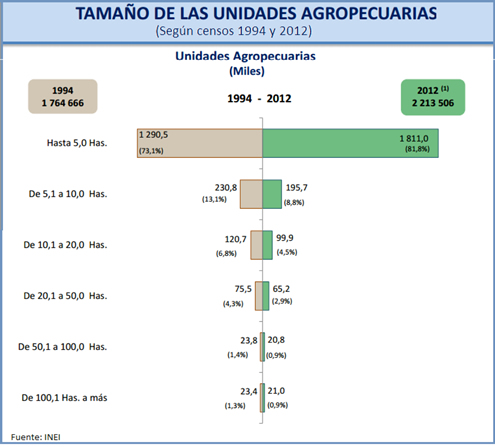 TAMAÑO DE LAS UNIDADES AGROPECUARIAS
(Según censos 1994 y 2012)

Unidades Agropecuarias
(Miles)

1994
1 764 666

1994 - 2012

2012 $^{(1)}$
2 213 506

Hasta 5,0 Has.
1 290,5
(73,1%)
1 811,0
(81,8%)

De 5,1 a 10,0 Has.
230,8
(13,1%)
195,7
(8,8%)

De 10,1 a 20,0 Has.
120,7
(6,8%)
99,9
(4,5%)

De 20,1 a 50,0 Has.
75,5
(4,3%)
65,2
(2,9%)

De 50,1 a 100,0 Has.
23,8
(1,4%)
20,8
(0,9%)

De 100,1 Has. a más
23,4
(1,3%)
21,0
(0,9%)

Fuente: INEI